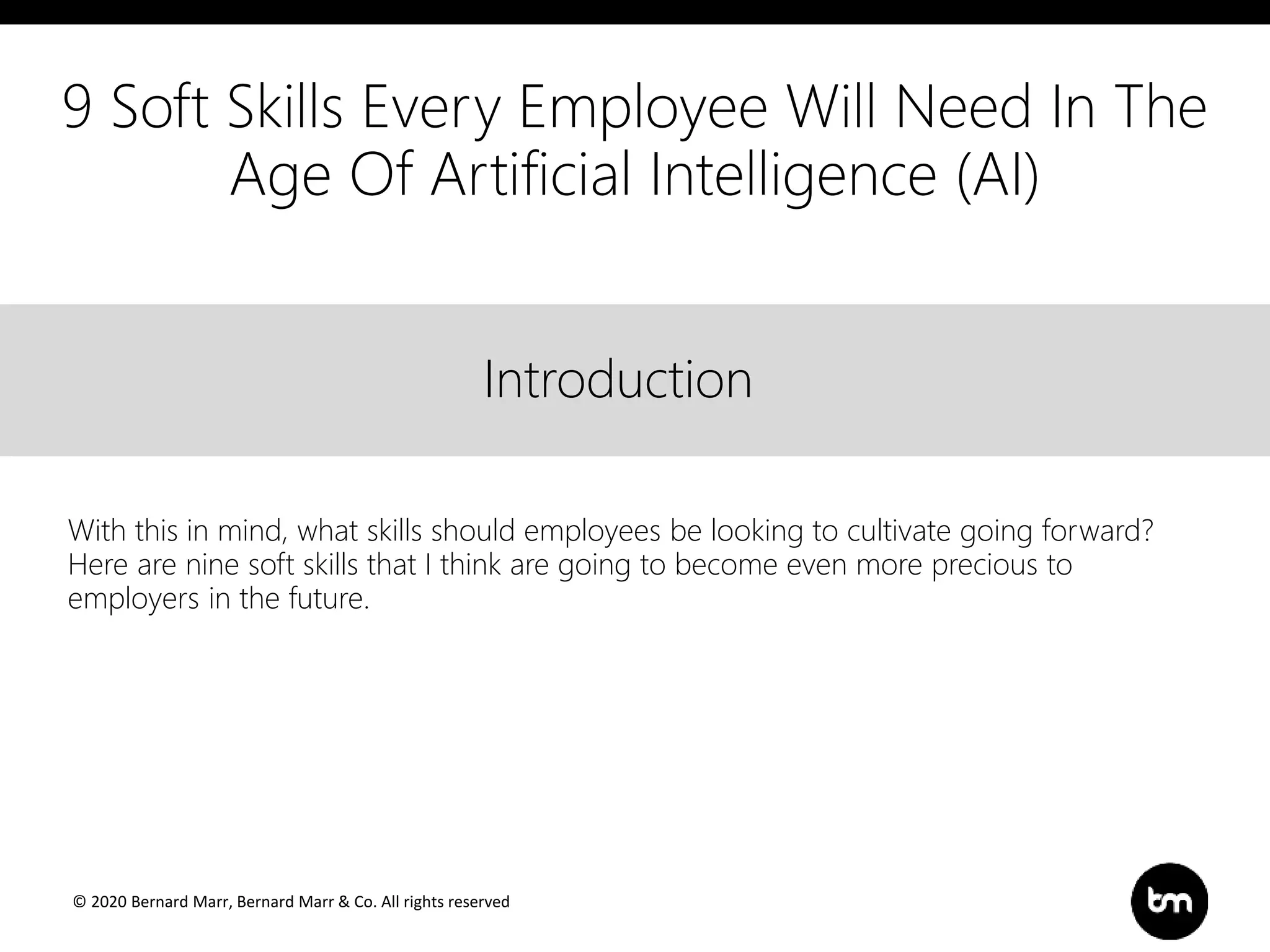 9 Soft Skills Every Employee Will Need In The Age Of Artificial Intelligence (AI)

Introduction

With this in mind, what skills should employees be looking to cultivate going forward? Here are nine soft skills that I think are going to become even more precious to employers in the future.

© 2020 Bernard Marr, Bernard Marr & Co. All rights reserved

bm